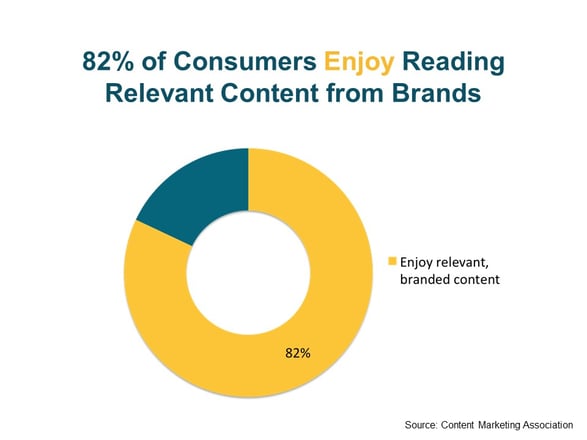 82% of Consumers Enjoy Reading Relevant Content from Brands

Enjoy relevant, branded content

82%

Source: Content Marketing Association